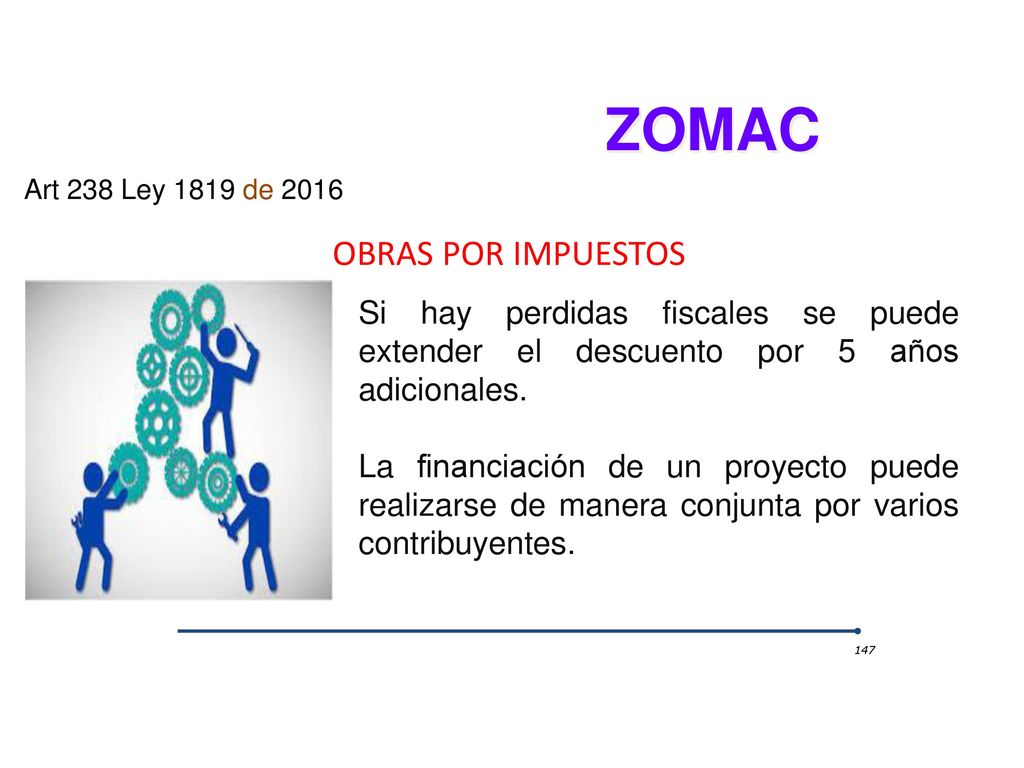 ZOMAC

Art 238 Ley 1819 de 2016

OBRAS POR IMPUESTOS

Si hay perdidas fiscales se puede extender el descuento por 5 años adicionales.

La financiación de un proyecto puede realizarse de manera conjunta por varios contribuyentes.

147